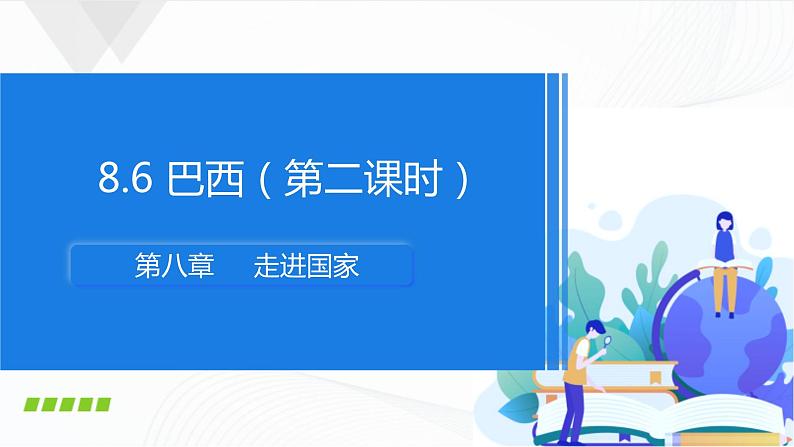 8.6 巴西（第二课时）

第八章　走进国家